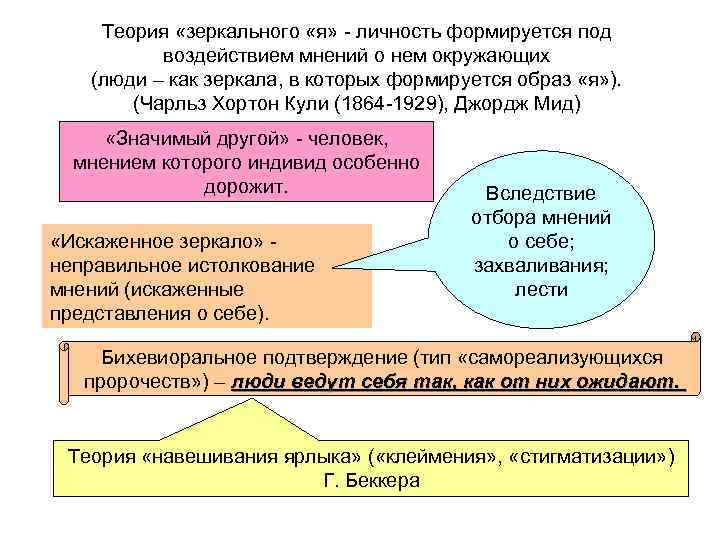 Теория «зеркального «я» - личность формируется под воздействием мнений о нем окружающих (люди – как зеркала, в которых формируется образ «я»). (Чарльз Хортон Кули (1864-1929), Джордж Мид)

«Значимый другой» - человек, мнением которого индивид особенно дорожит.

«Искаженное зеркало» - неправильное истолкование мнений (искаженные представления о себе).

Вследствие отбора мнений о себе; захваливания; лести

Бихевиоральное подтверждение (тип «самореализующихся пророчеств») – люди ведут себя так, как от них ожидают.

Теория «навешивания ярлыка» («клеймения», «стигматизации») Г. Беккера